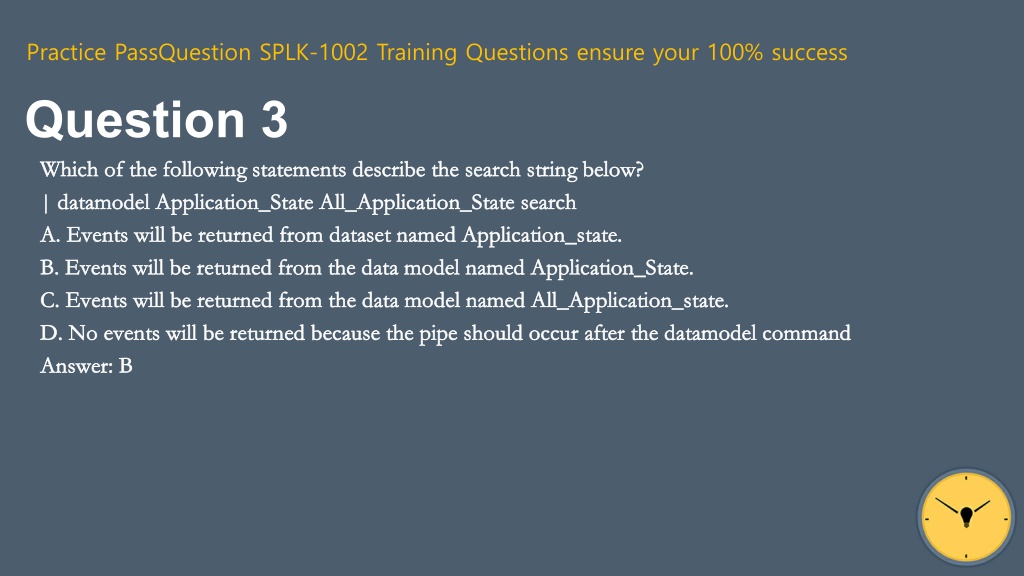 Practice PassQuestion SPLK-1002 Training Questions ensure your 100% success

Question 3

Which of the following statements describe the search string below?
| datamodel Application_State All_Application_State search
A. Events will be returned from dataset named Application_state.
B. Events will be returned from the data model named Application_State.
C. Events will be returned from the data model named All_Application_state.
D. No events will be returned because the pipe should occur after the datamodel command
Answer: B